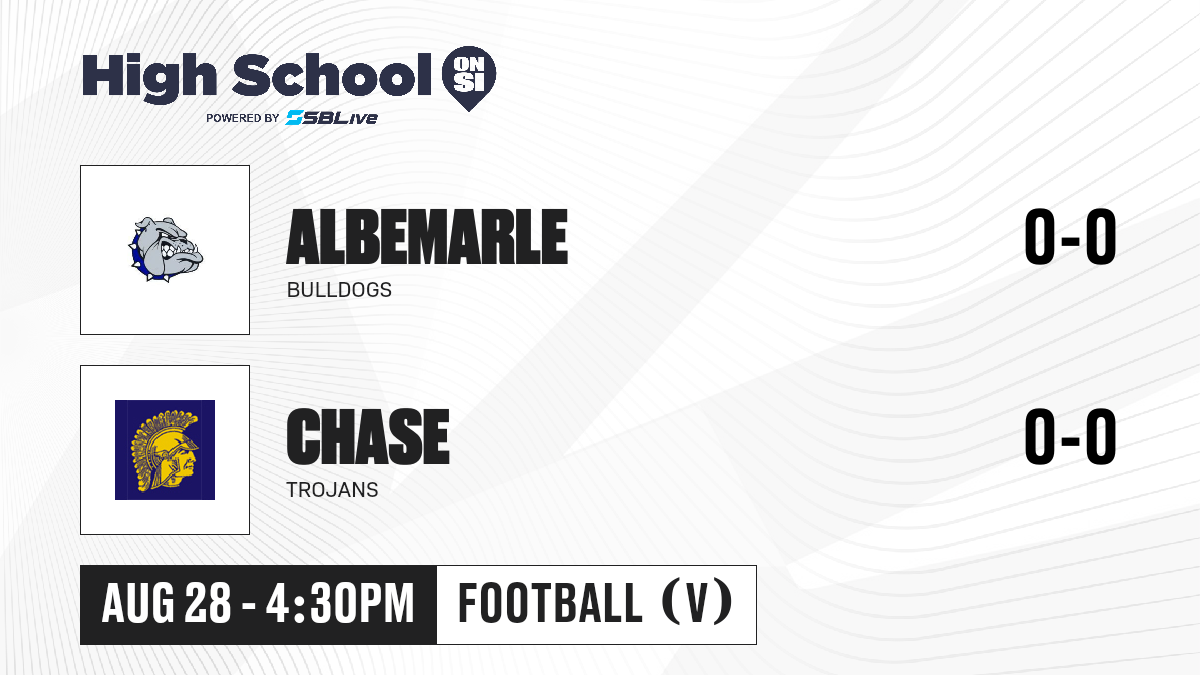 High School ON SI
POWERED BY SBLive

ALBEMARLE
BULLDOGS
0-0

CHASE
TROJANS
0-0

AUG 28 - 4:30PM
FOOTBALL (V)